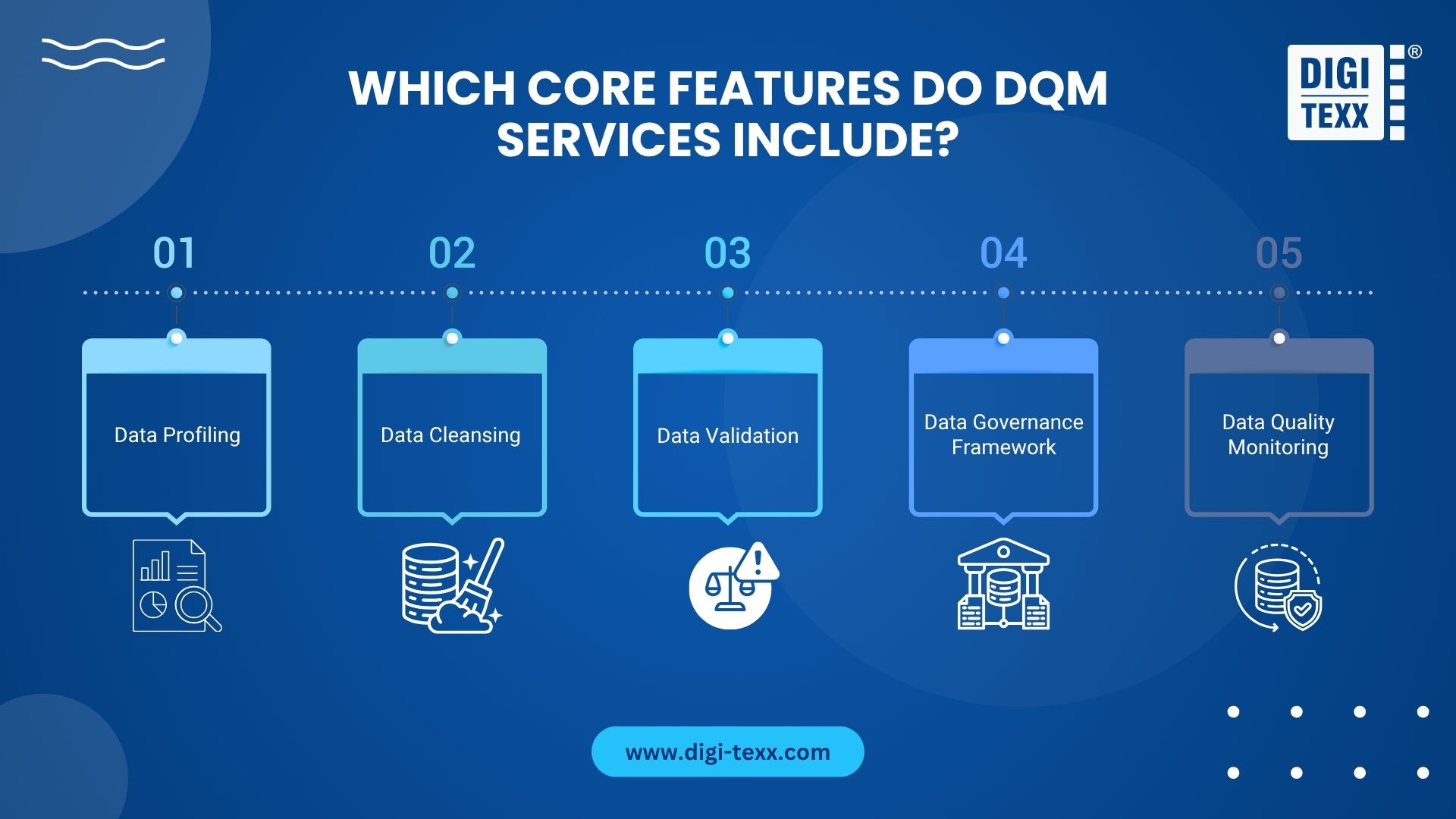 WHICH CORE FEATURES DO DQM SERVICES INCLUDE?

DIGI TEXX ®

01

Data Profiling

02

Data Cleansing

03

Data Validation

04

Data Governance Framework

05

Data Quality Monitoring

www.digi-texx.com